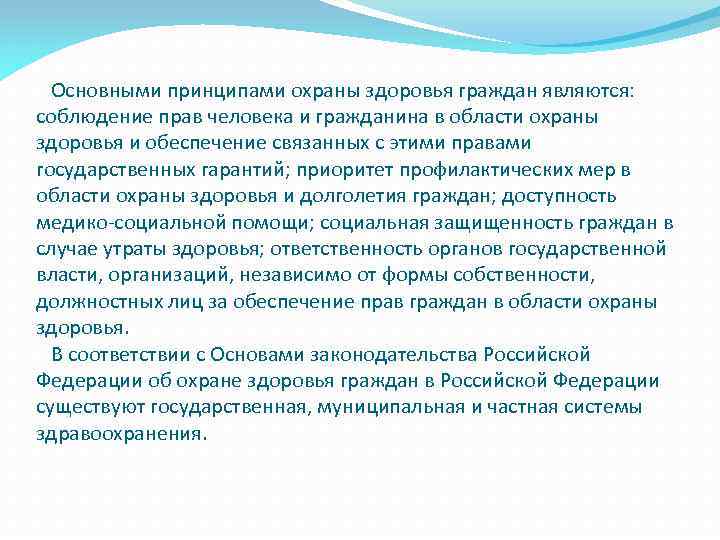 Основными принципами охраны здоровья граждан являются: соблюдение прав человека и гражданина в области охраны здоровья и обеспечение связанных с этими правами государственных гарантий; приоритет профилактических мер в области охраны здоровья и долголетия граждан; доступность медико-социальной помощи; социальная защищенность граждан в случае утраты здоровья; ответственность органов государственной власти, организаций, независимо от формы собственности, должностных лиц за обеспечение прав граждан в области охраны здоровья.

В соответствии с Основами законодательства Российской Федерации об охране здоровья граждан в Российской Федерации существуют государственная, муниципальная и частная системы здравоохранения.